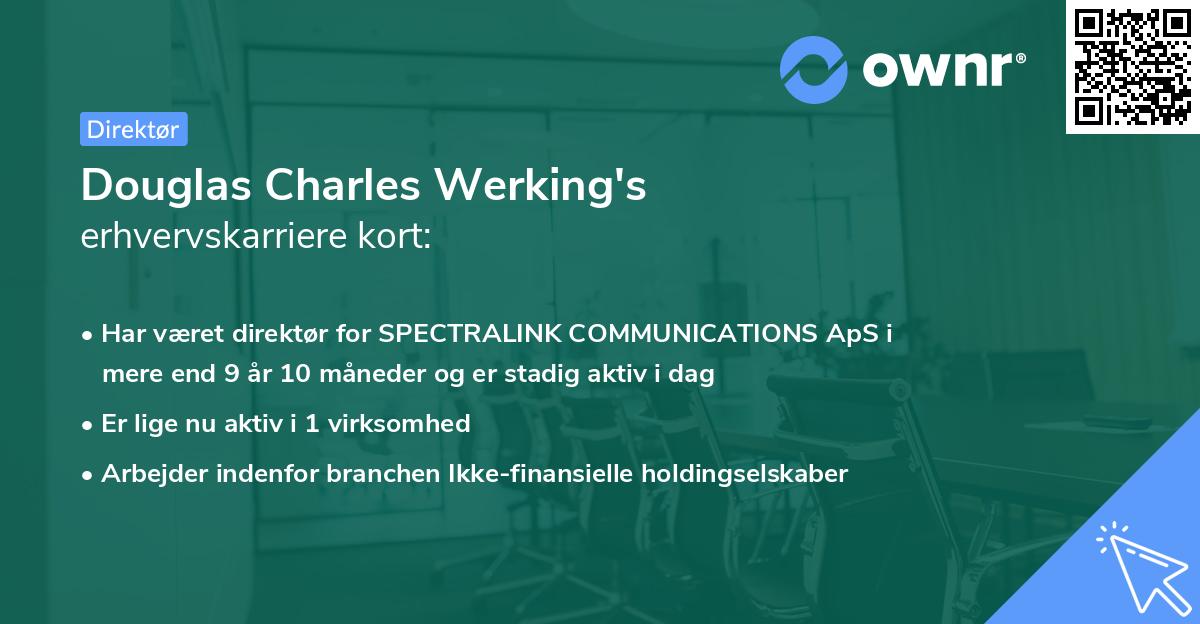 ownr®

Direktør

Douglas Charles Werking's
erhvervskarriere kort:

• Har været direktør for SPECTRALINK COMMUNICATIONS ApS i mere end 9 år 10 måneder og er stadig aktiv i dag
• Er lige nu aktiv i 1 virksomhed
• Arbejder indenfor branchen Ikke-finansielle holdingselskaber